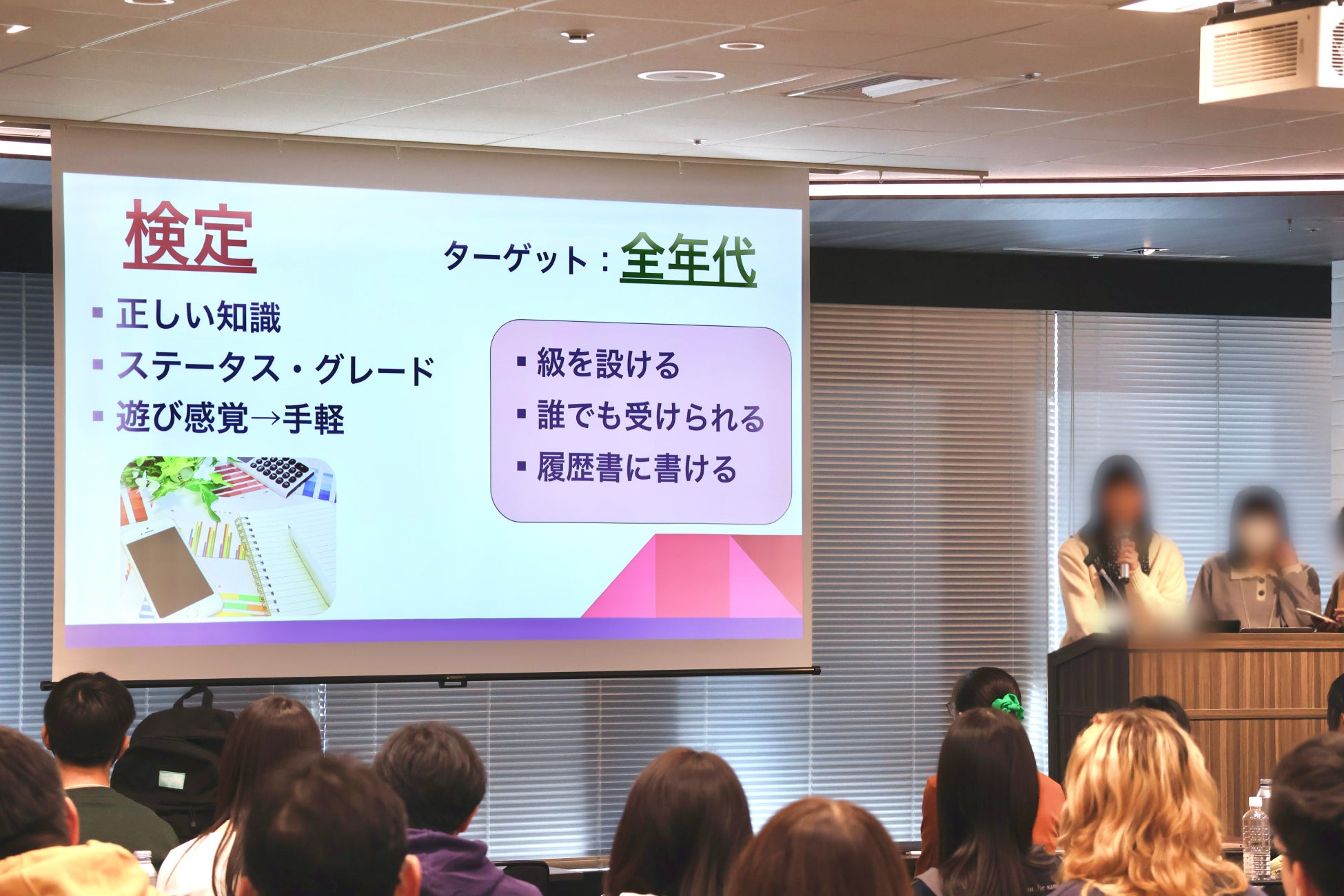 検定

ターゲット：全年代

▪ 正しい知識
▪ ステータス・グレード
▪ 遊び感覚→手軽

▪ 級を設ける
▪ 誰でも受けられる
▪ 履歴書に書ける